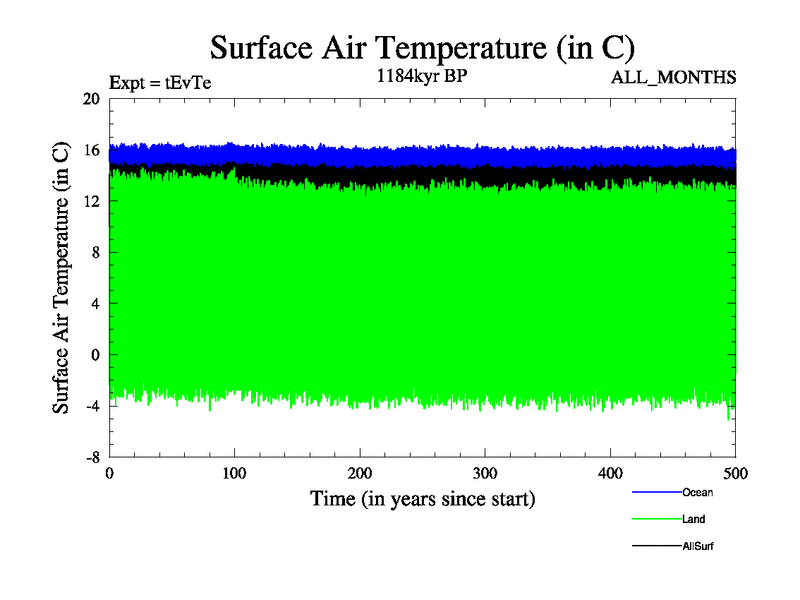 Surface Air Temperature (in C)

Expt = tEvTe

1184kyr BP

ALL_MONTHS

Surface Air Temperature (in C)

20
16
12
8
4
0
-4
-8

0
100
200
300
400
500

Time (in years since start)

Ocean
Land
AllSurf